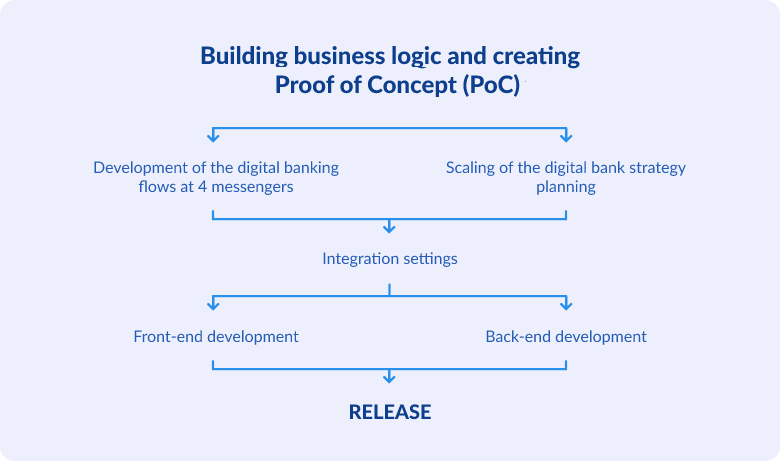 Building business logic and creating Proof of Concept (PoC)

Development of the digital banking flows at 4 messengers

Scaling of the digital bank strategy planning

Integration settings

Front-end development

Back-end development

RELEASE